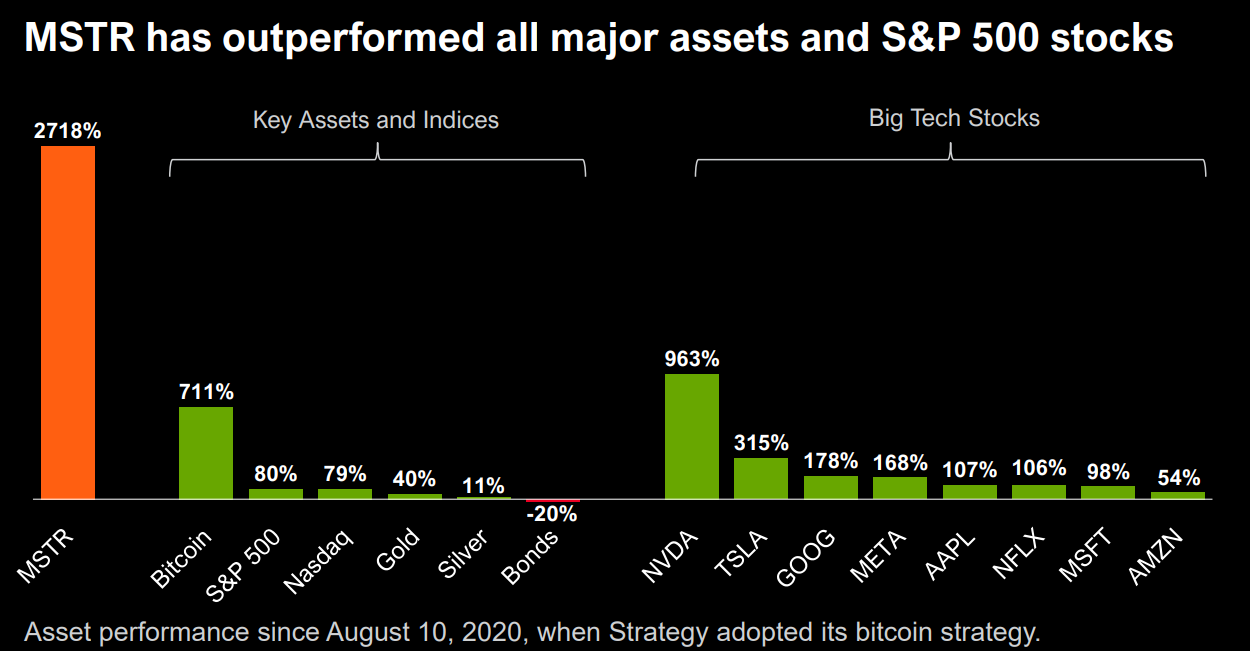 MSTR has outperformed all major assets and S&P 500 stocks

Key Assets and Indices

Big Tech Stocks

2718%

711%

80%

79%

40%

11%

-20%

963%

315%

178%

168%

107%

106%

98%

54%

MSTR

Bitcoin

S&P 500

Nasdaq

Gold

Silver

Bonds

NVDA

TSLA

GOOG

META

AAPL

NFLX

MSFT

AMZN

Asset performance since August 10, 2020, when Strategy adopted its bitcoin strategy.